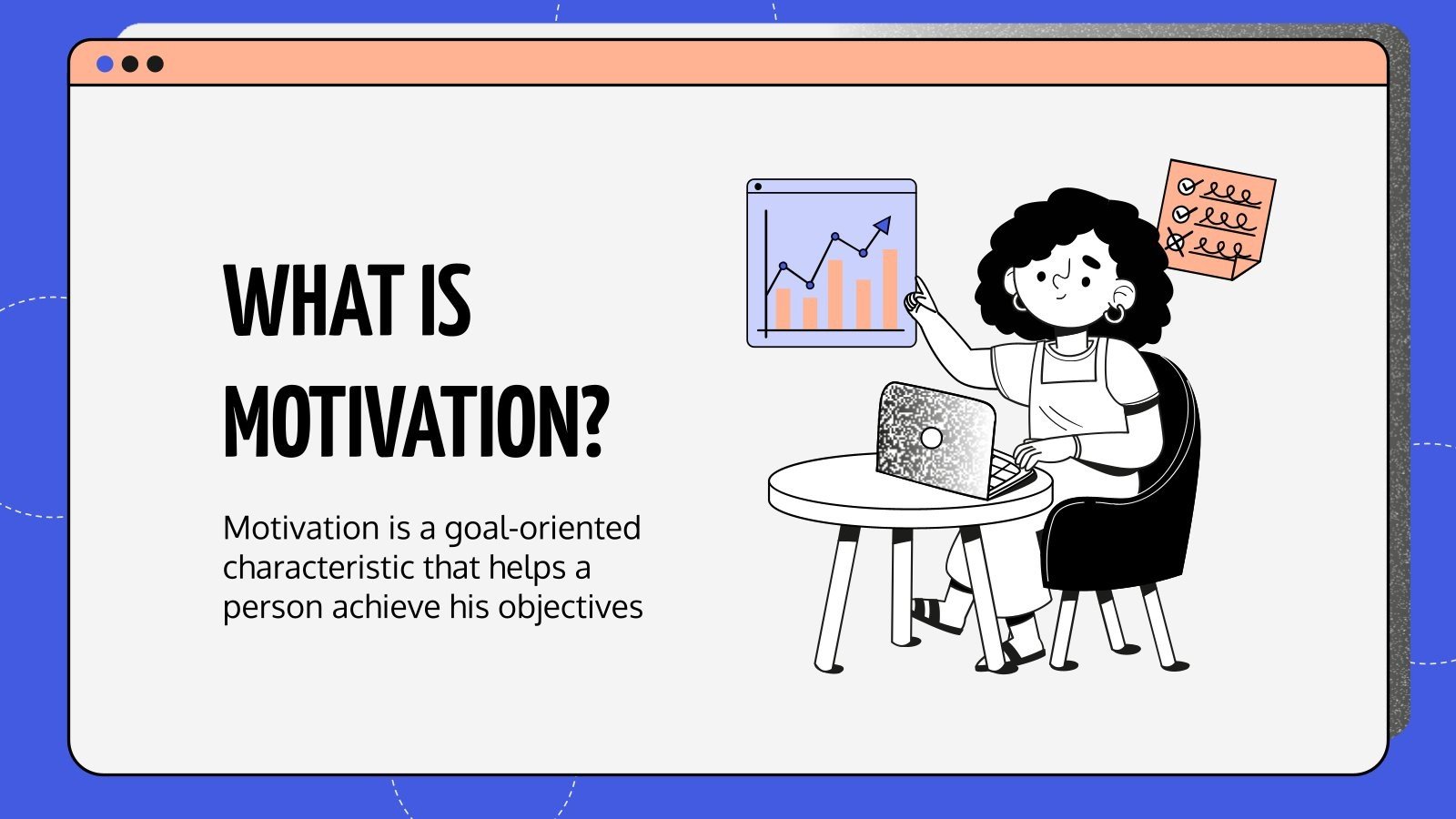 WHAT IS MOTIVATION?

Motivation is a goal-oriented characteristic that helps a person achieve his objectives